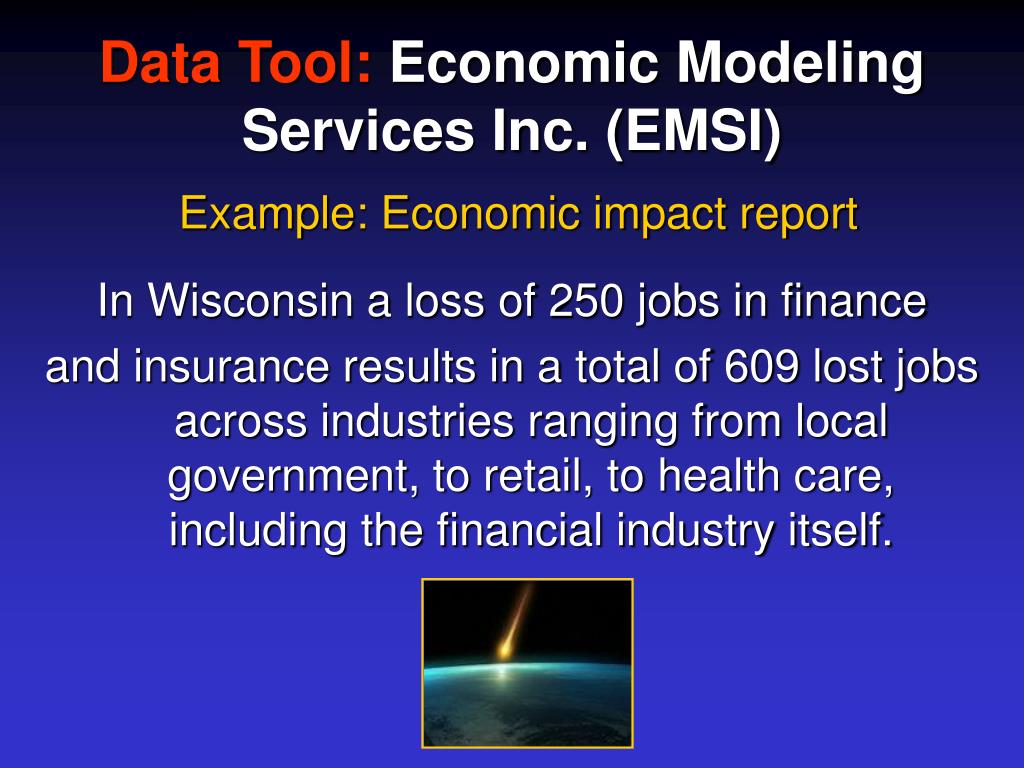 Data Tool: Economic Modeling Services Inc. (EMSI)

Example: Economic impact report

In Wisconsin a loss of 250 jobs in finance and insurance results in a total of 609 lost jobs across industries ranging from local government, to retail, to health care, including the financial industry itself.